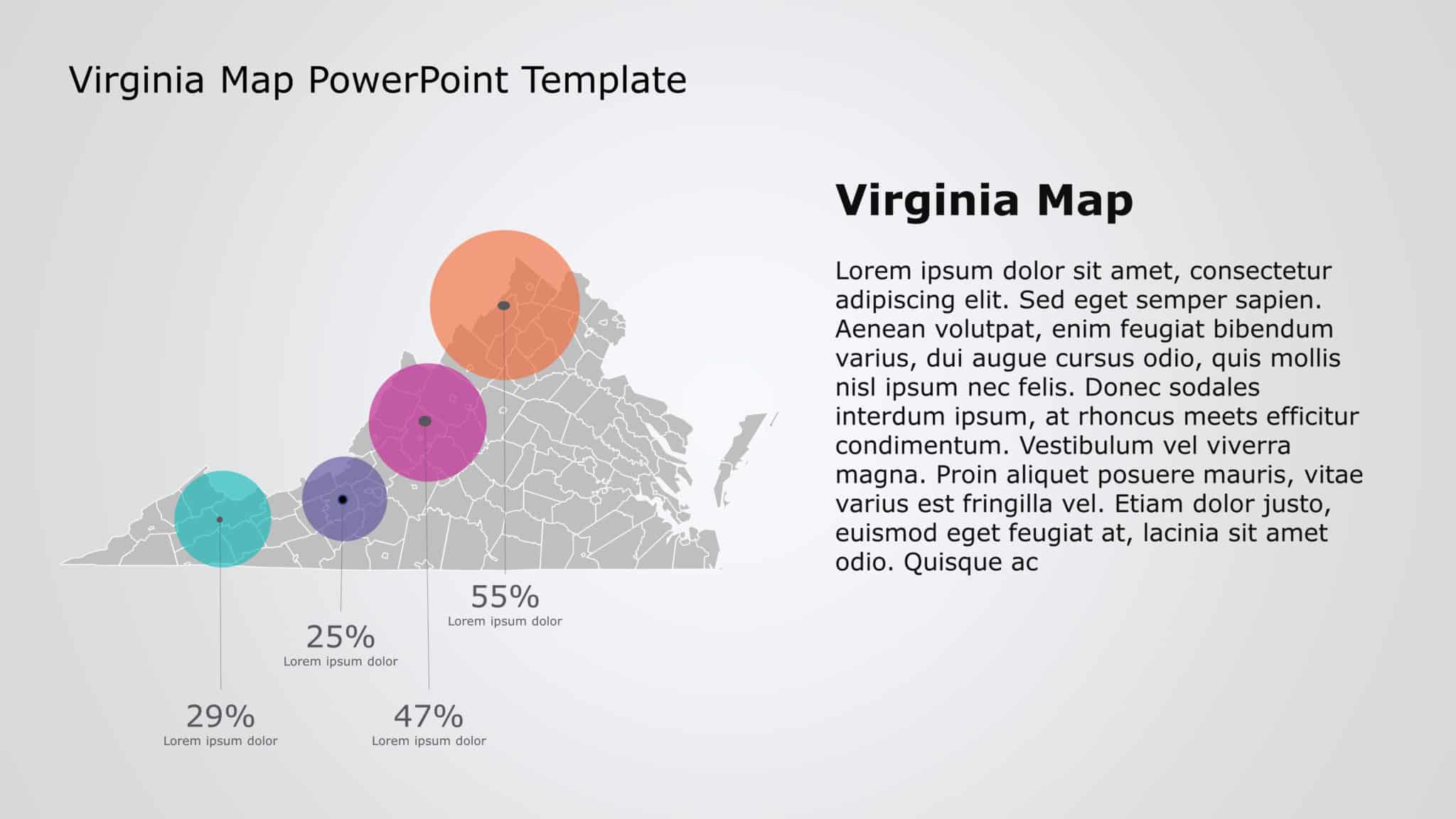 Virginia Map PowerPoint Template

55%
Lorem ipsum dolor

25%
Lorem ipsum dolor

29%
Lorem ipsum dolor

47%
Lorem ipsum dolor

Virginia Map

Lorem ipsum dolor sit amet, consectetur adipiscing elit. Sed eget semper sapien. Aenean volutpat, enim feugiat bibendum varius, dui augue cursus odio, quis mollis nisl ipsum nec felis. Donec sodales interdum ipsum, at rhoncus meets efficitur condimentum. Vestibulum vel viverra magna. Proin aliquet posuere mauris, vitae varius est fringilla vel. Etiam dolor justo, euismod eget feugiat at, lacinia sit amet odio. Quisque ac